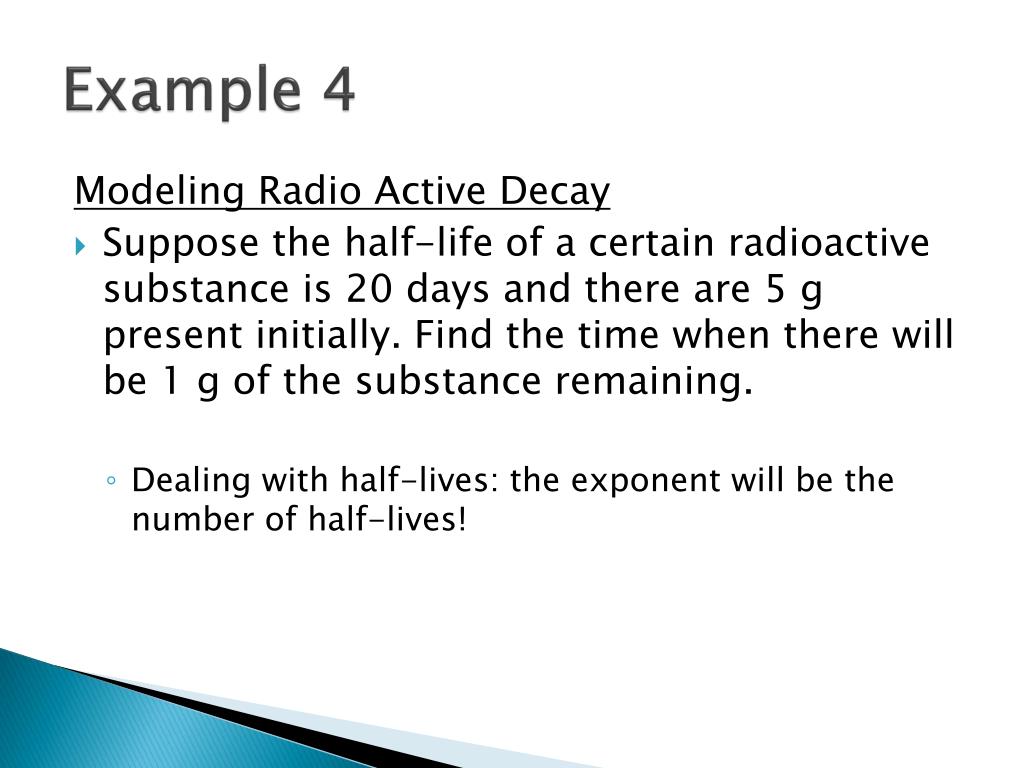 Example 4

Modeling Radio Active Decay

Suppose the half-life of a certain radioactive substance is 20 days and there are 5 g present initially. Find the time when there will be 1 g of the substance remaining.

Dealing with half-lives: the exponent will be the number of half-lives!